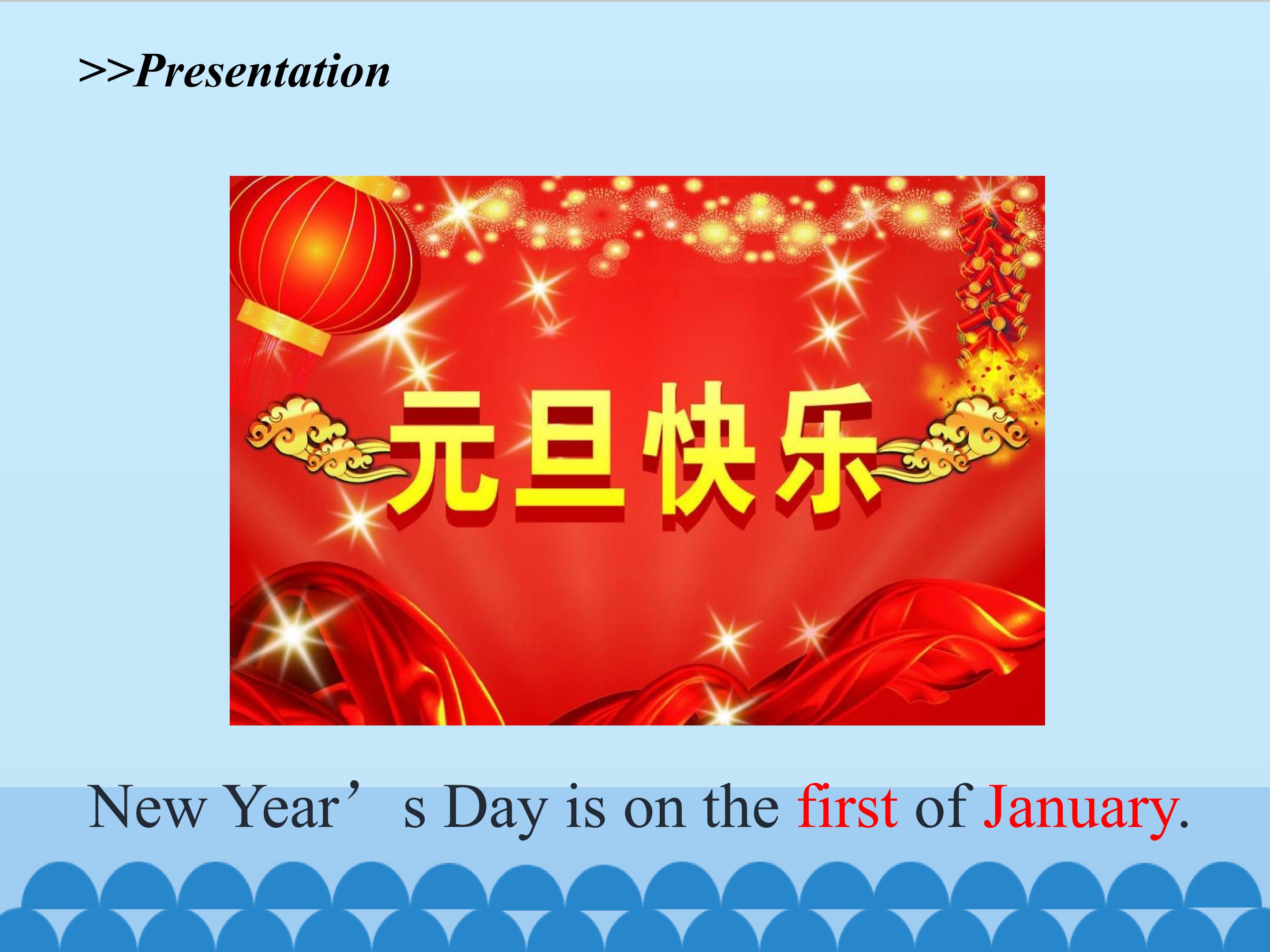 >>Presentation

元旦快乐

New Year’s Day is on the first of January.